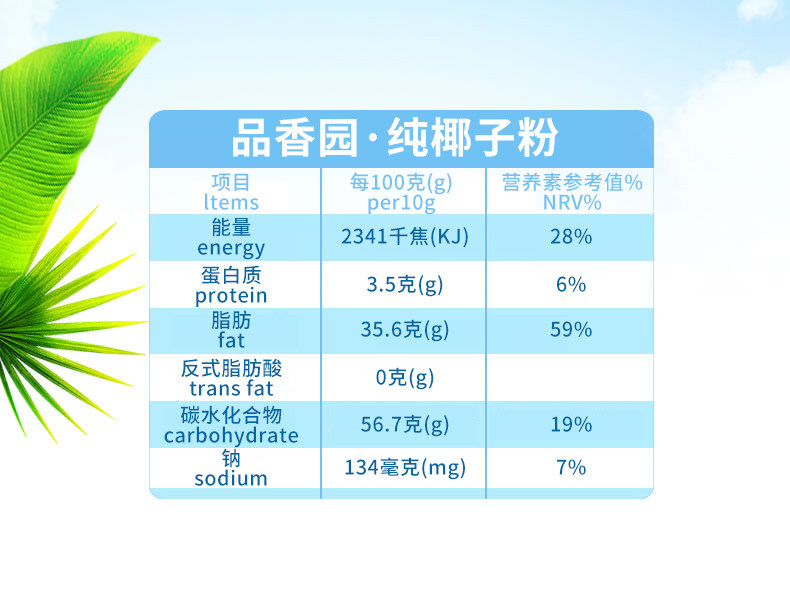 品香园·纯椰子粉

| 项目 ltems | 每100克(g) per10g | 营养素参考值% NRV% |
|---|---|---|
| 能量 energy | 2341千焦(KJ) | 28% |
| 蛋白质 protein | 3.5克(g) | 6% |
| 脂肪 fat | 35.6克(g) | 59% |
| 反式脂肪酸 trans fat | 0克(g) | |
| 碳水化合物 carbohydrate | 56.7克(g) | 19% |
| 钠 sodium | 134毫克(mg) | 7% |